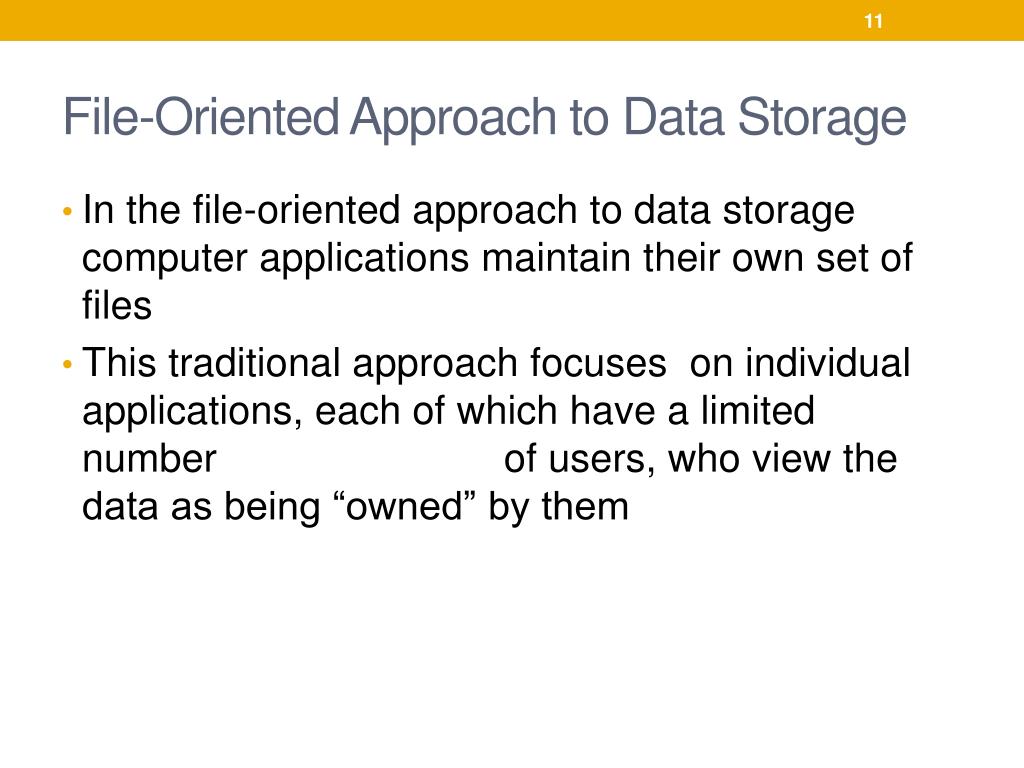 11

File-Oriented Approach to Data Storage

• In the file-oriented approach to data storage computer applications maintain their own set of files

• This traditional approach focuses on individual applications, each of which have a limited number of users, who view the data as being “owned” by them